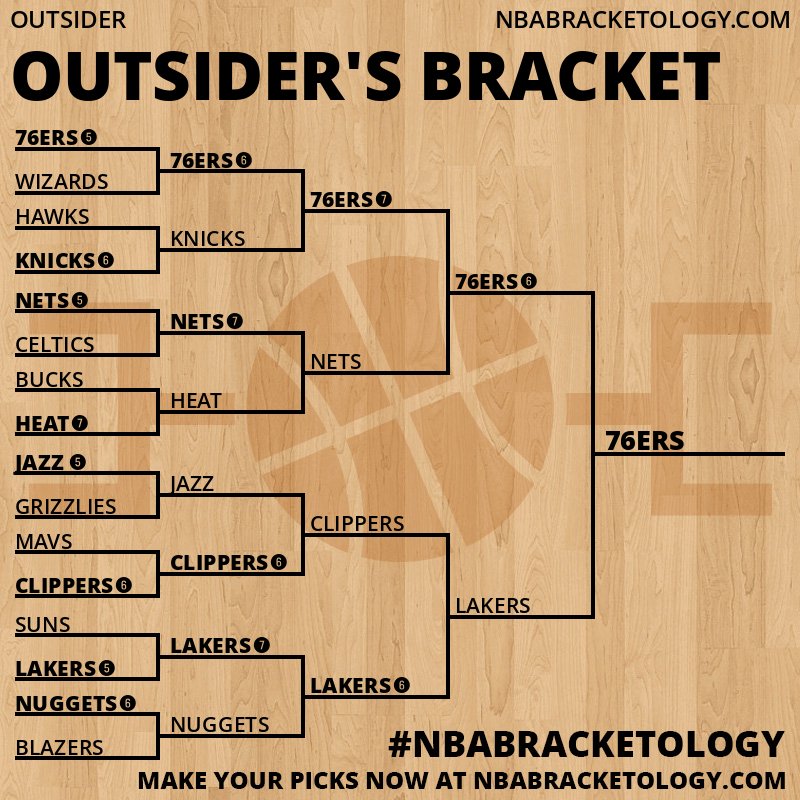 OUTSIDER NBABRACKETOLOGY.COM

OUTSIDER'S BRACKET

76ERS 5
WIZARDS
HAWKS
KNICKS 6
NETS 5
CELTICS
BUCKS
HEAT 7
JAZZ 5
GRIZZLIES
MAVS
CLIPPERS 6
SUNS
LAKERS 5
NUGGETS 6
BLAZERS

76ERS 6
KNICKS
NETS 7
HEAT
JAZZ
CLIPPERS 6
LAKERS 7
NUGGETS

76ERS 7
NETS
CLIPPERS
LAKERS 6

76ERS 6
LAKERS

76ERS

#NBABRACKETOLOGY
MAKE YOUR PICKS NOW AT NBABRACKETOLOGY.COM